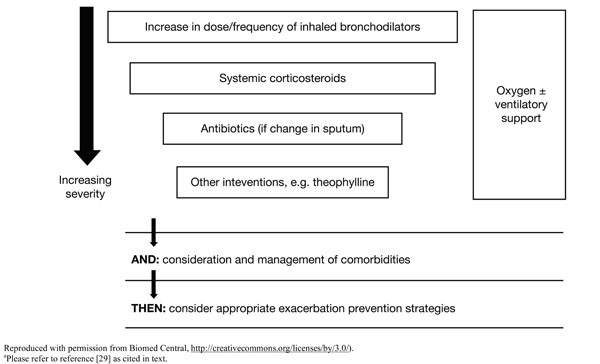 Increase in dose/frequency of inhaled bronchodilators

Systemic corticosteroids

Antibiotics (if change in sputum)

Other inteventions, e.g. theophylline

Oxygen ± ventilatory support

Increasing severity

**AND:** consideration and management of comorbidities

**THEN:** consider appropriate exacerbation prevention strategies

Reproduced with permission from Biomed Central, http://creativecommons.org/licenses/by/3.0/).
ªPlease refer to reference [29] as cited in text.